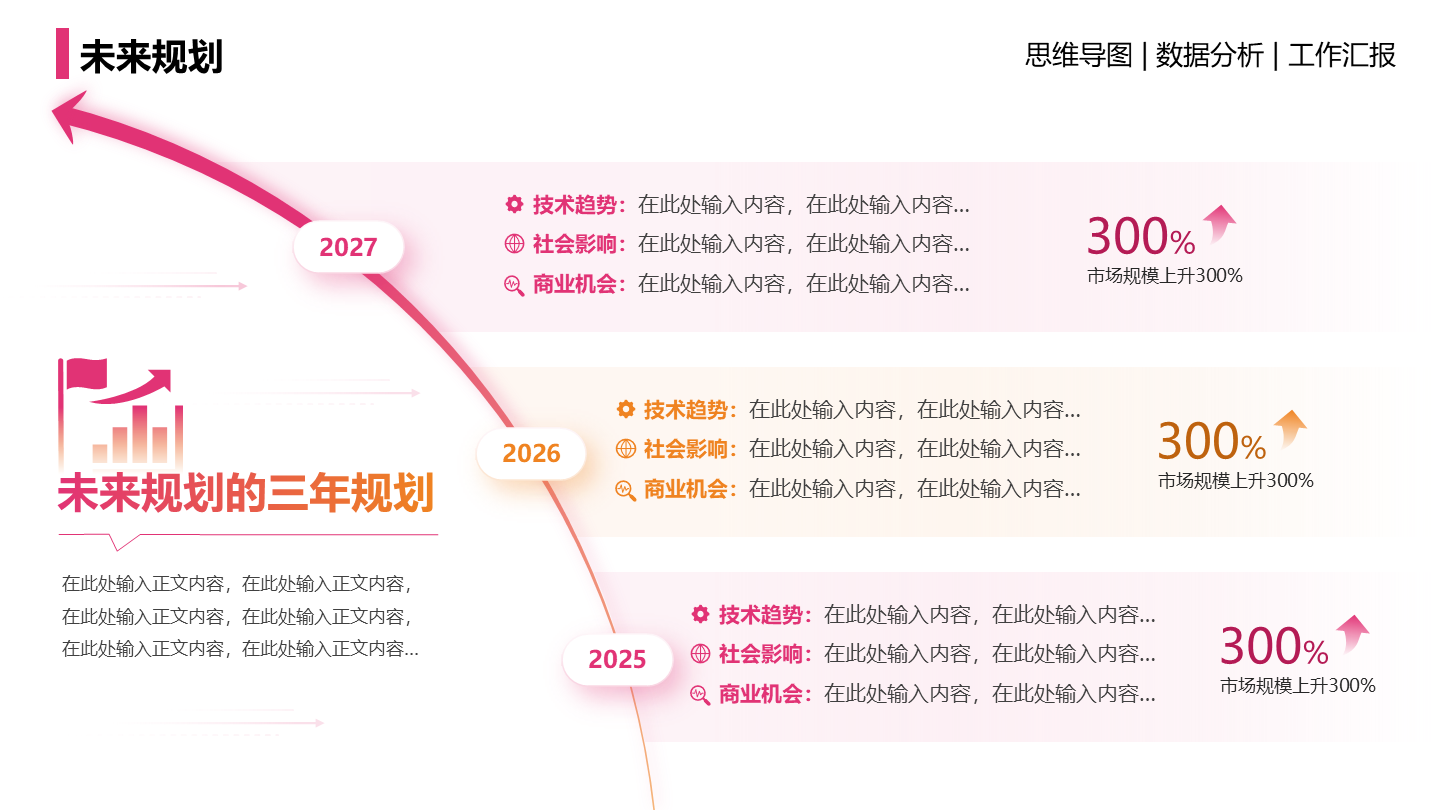 未来规划

思维导图 | 数据分析 | 工作汇报

2027

技术趋势：在此处输入内容，在此处输入内容...
社会影响：在此处输入内容，在此处输入内容...
商业机会：在此处输入内容，在此处输入内容...

300%
市场规模上升300%

未来规划的三年规划

在此处输入正文内容，在此处输入正文内容，在此处输入正文内容，在此处输入正文内容，在此处输入正文内容，在此处输入正文内容...

2026

技术趋势：在此处输入内容，在此处输入内容...
社会影响：在此处输入内容，在此处输入内容...
商业机会：在此处输入内容，在此处输入内容...

300%
市场规模上升300%

2025

技术趋势：在此处输入内容，在此处输入内容...
社会影响：在此处输入内容，在此处输入内容...
商业机会：在此处输入内容，在此处输入内容...

300%
市场规模上升300%